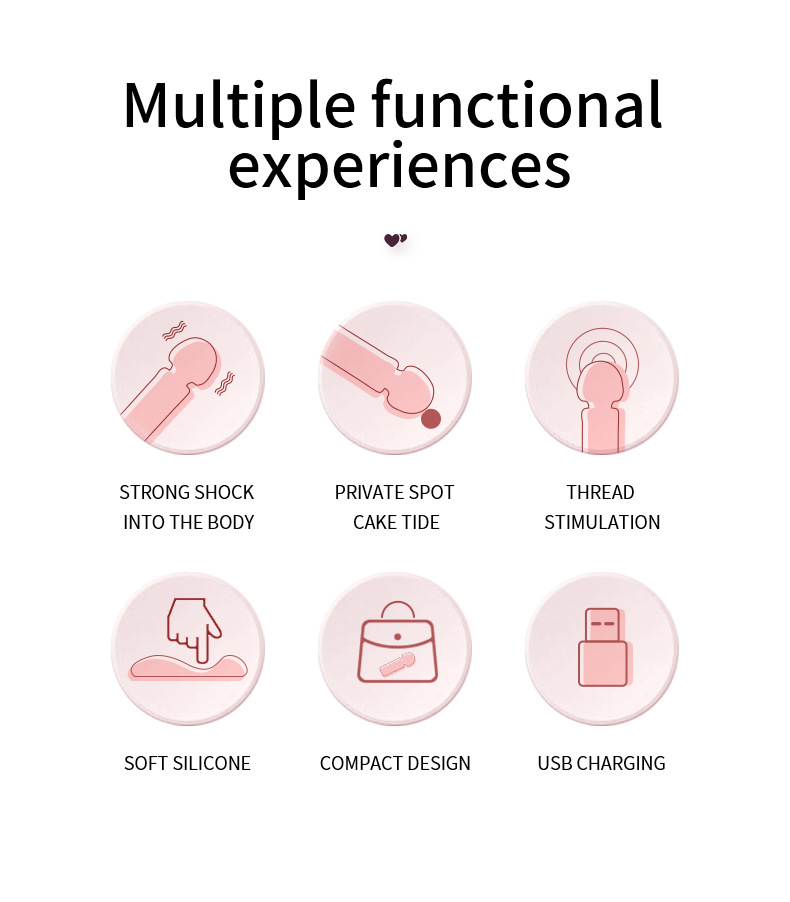 Multiple functional experiences

STRONG SHOCK INTO THE BODY

PRIVATE SPOT CAKE TIDE

THREAD STIMULATION

SOFT SILICONE

COMPACT DESIGN

USB CHARGING